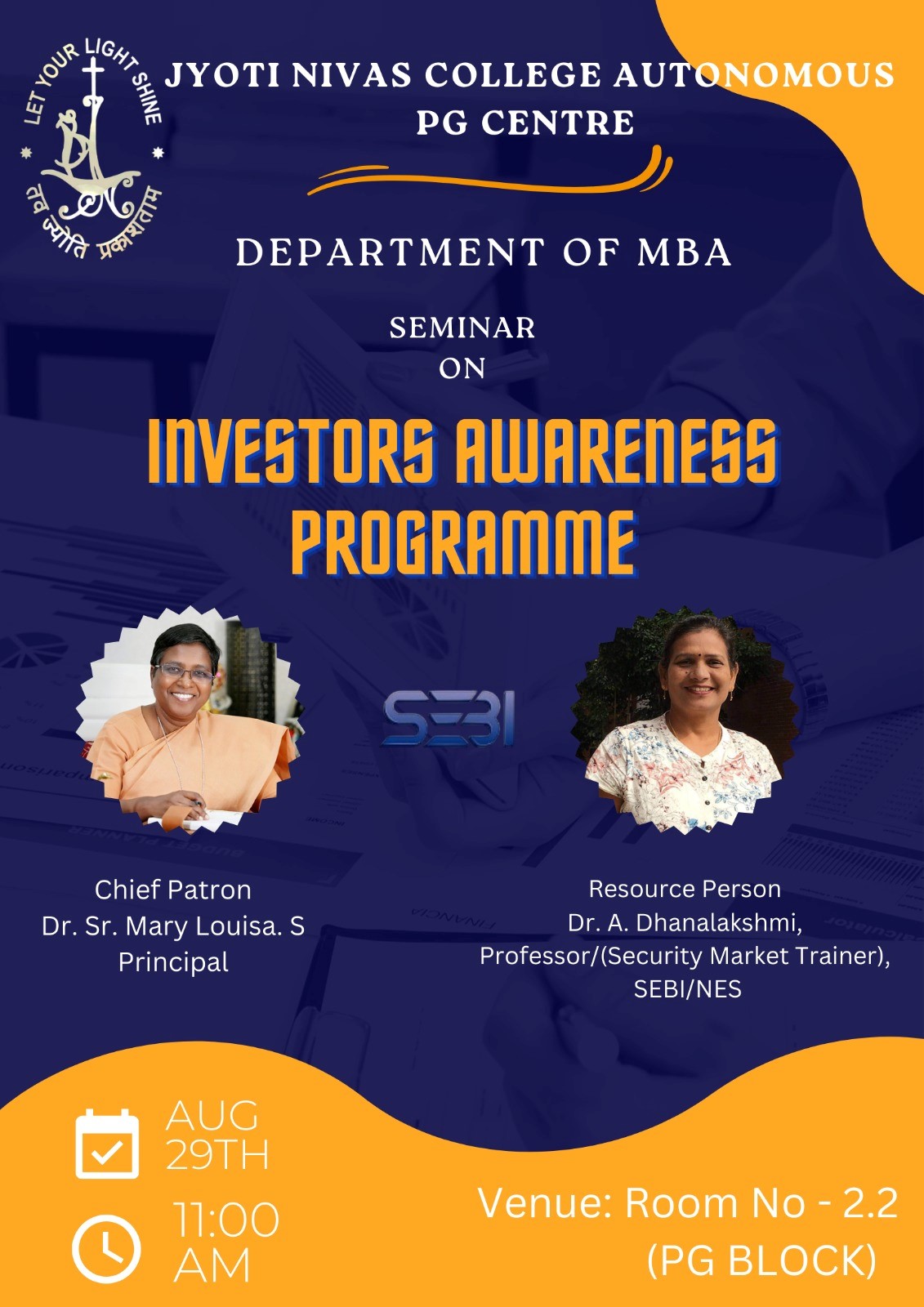 LET YOUR LIGHT SHINE
तव ज्योति प्रकाशताम्

JYOTI NIVAS COLLEGE AUTONOMOUS
PG CENTRE

DEPARTMENT OF MBA

SEMINAR
ON

INVESTORS AWARENESS PROGRAMME

SEBI

Chief Patron
Dr. Sr. Mary Louisa. S
Principal

Resource Person
Dr. A. Dhanalakshmi,
Professor/(Security Market Trainer),
SEBI/NES

AUG
29TH

11:00
AM

Venue: Room No - 2.2
(PG BLOCK)